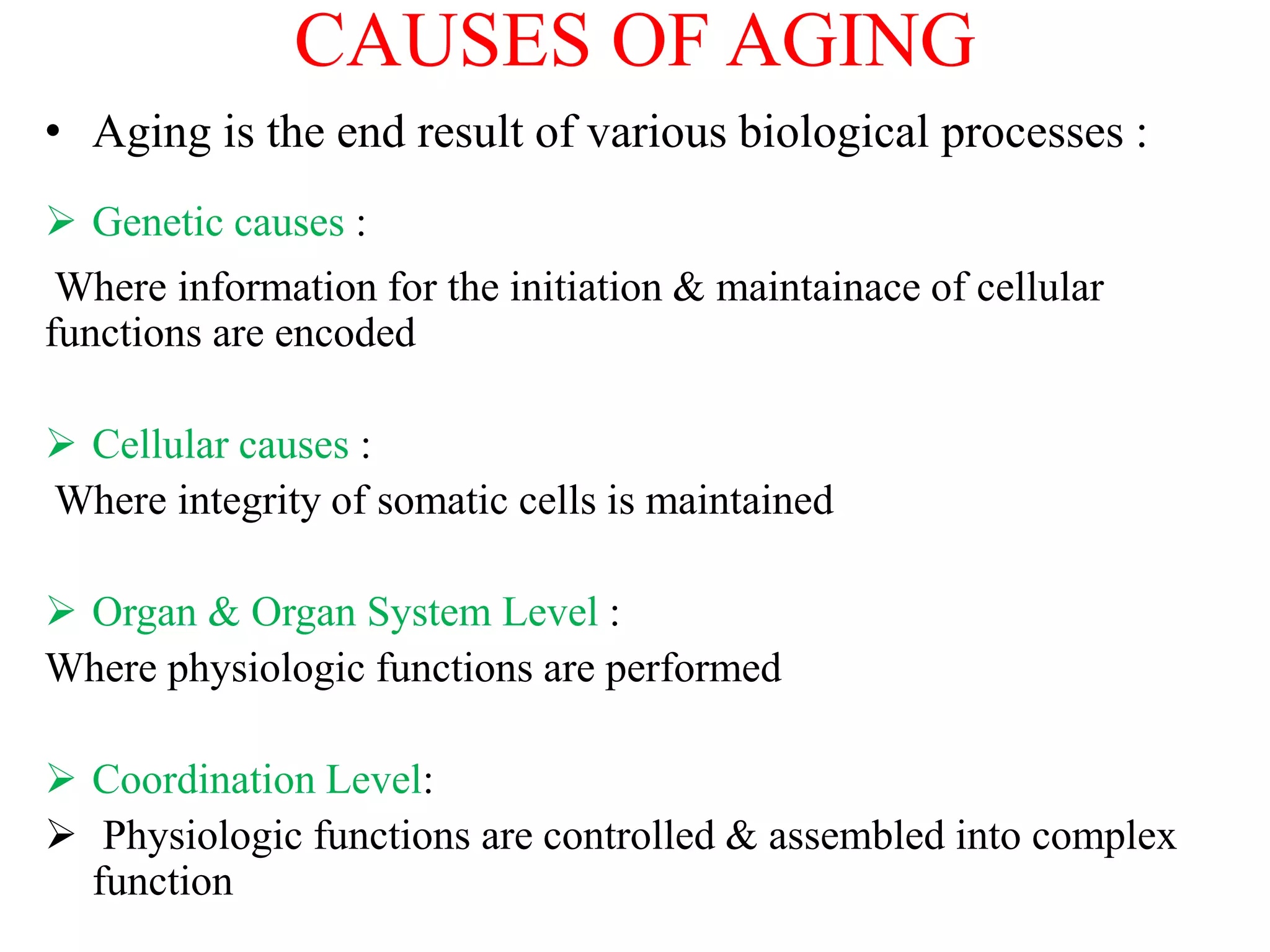 CAUSES OF AGING

• Aging is the end result of various biological processes :

➢ Genetic causes :

Where information for the initiation & maintainace of cellular functions are encoded

➢ Cellular causes :

Where integrity of somatic cells is maintained

➢ Organ & Organ System Level :

Where physiologic functions are performed

➢ Coordination Level:

➢ Physiologic functions are controlled & assembled into complex function